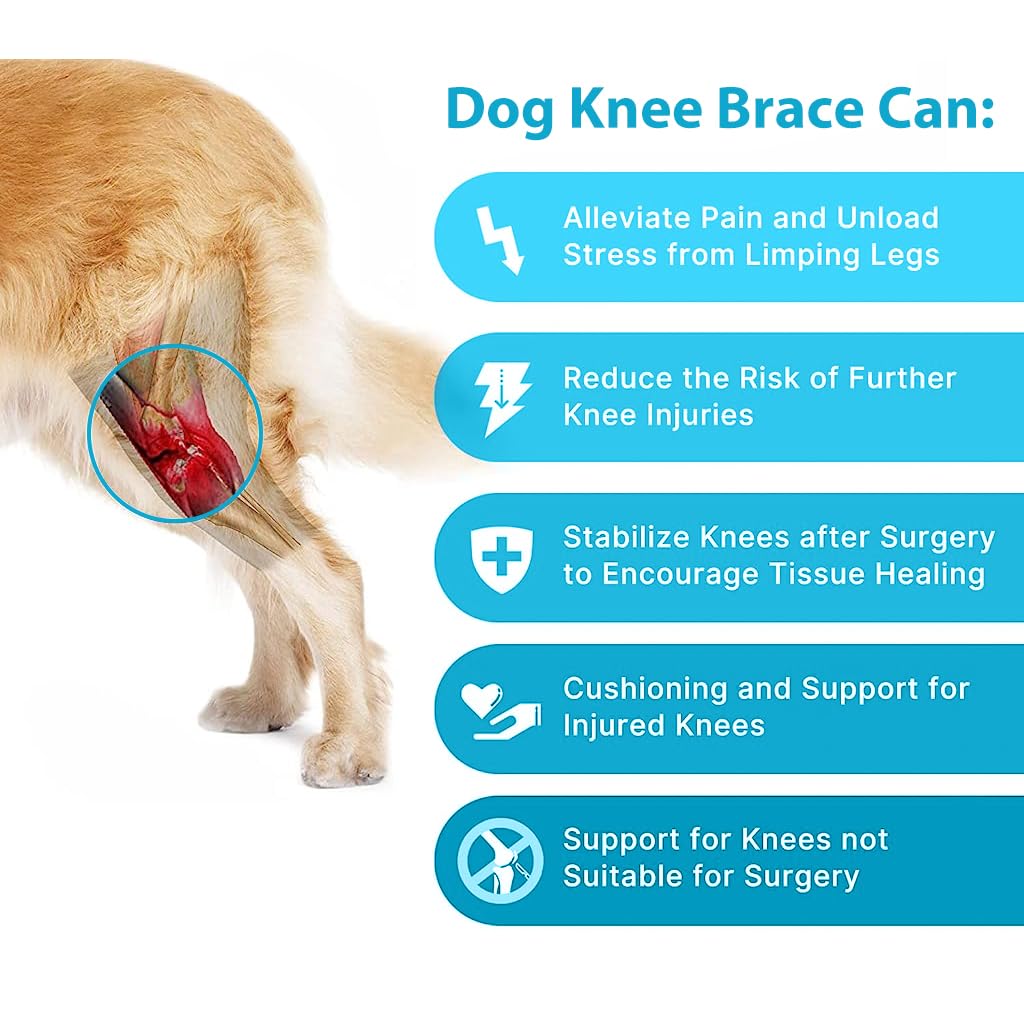 Dog Knee Brace Can:

Alleviate Pain and Unload Stress from Limping Legs

Reduce the Risk of Further Knee Injuries

Stabilize Knees after Surgery to Encourage Tissue Healing

Cushioning and Support for Injured Knees

Support for Knees not Suitable for Surgery